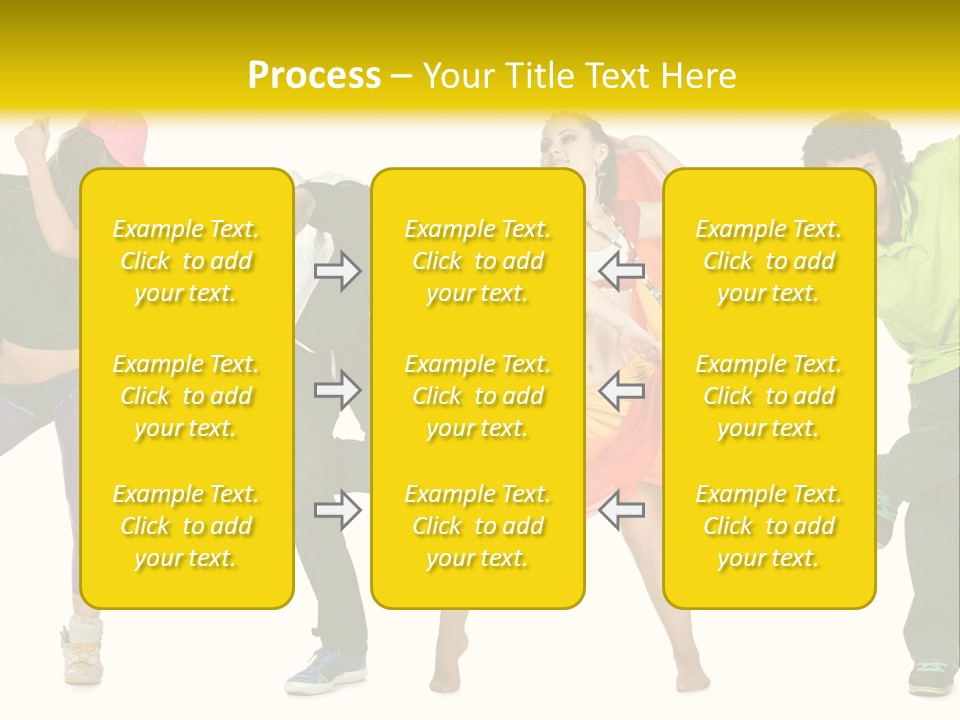 Process – Your Title Text Here

Example Text. Click to add your text.

Example Text. Click to add your text.

Example Text. Click to add your text.

Example Text. Click to add your text.

Example Text. Click to add your text.

Example Text. Click to add your text.

Example Text. Click to add your text.

Example Text. Click to add your text.

Example Text. Click to add your text.